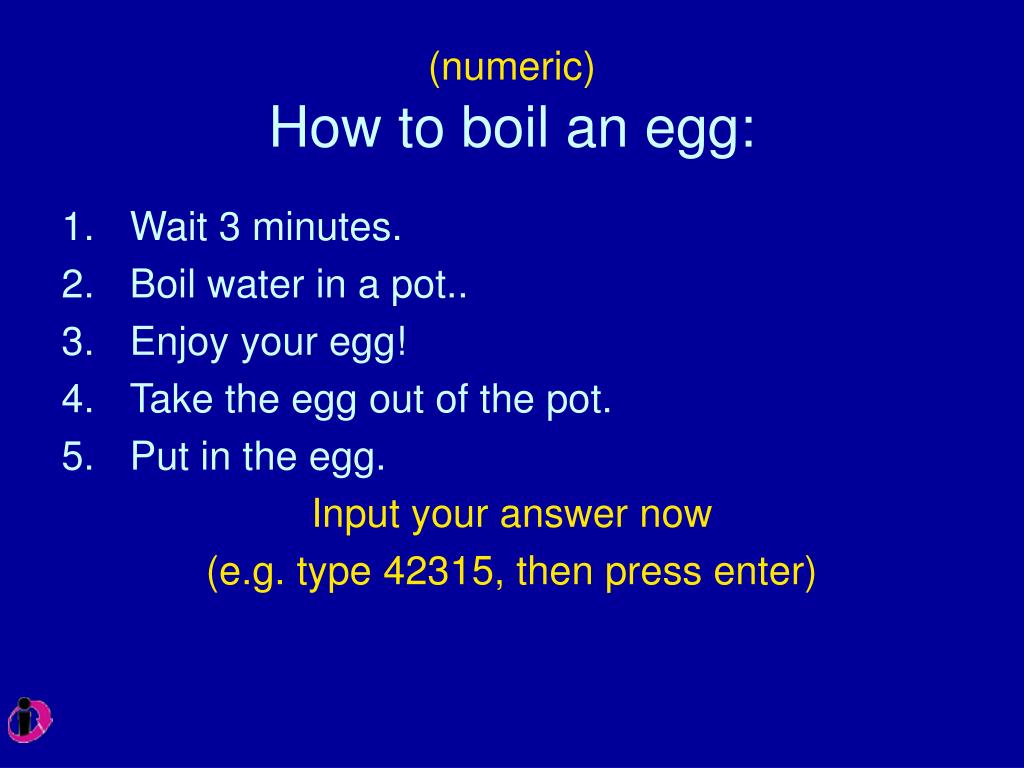 (numeric)
How to boil an egg:

1. Wait 3 minutes.
2. Boil water in a pot..
3. Enjoy your egg!
4. Take the egg out of the pot.
5. Put in the egg.

Input your answer now
(e.g. type 42315, then press enter)